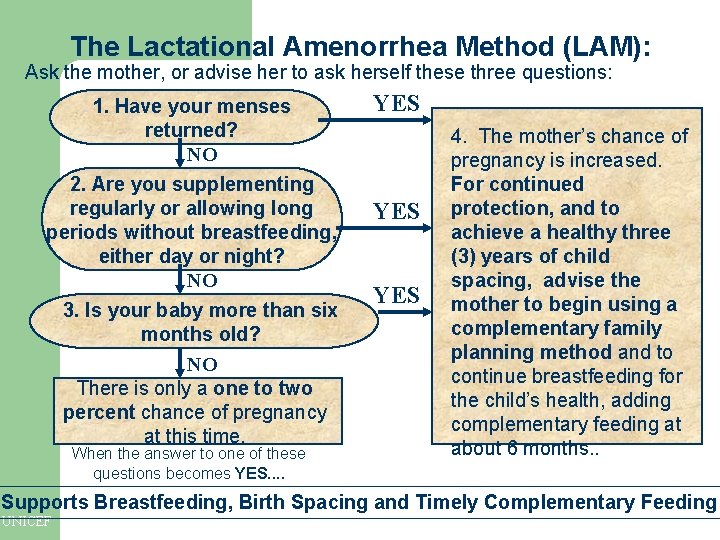 The Lactational Amenorrhea Method (LAM):

Ask the mother, or advise her to ask herself these three questions:

1. Have your menses returned?

YES

NO

2. Are you supplementing regularly or allowing long periods without breastfeeding, either day or night?

YES

NO

3. Is your baby more than six months old?

YES

NO

There is only a one to two percent chance of pregnancy at this time.

When the answer to one of these questions becomes YES....

4. The mother's chance of pregnancy is increased. For continued protection, and to achieve a healthy three (3) years of child spacing, advise the mother to begin using a complementary family planning method and to continue breastfeeding for the child's health, adding complementary feeding at about 6 months..

Supports Breastfeeding, Birth Spacing and Timely Complementary Feeding

UNICEF